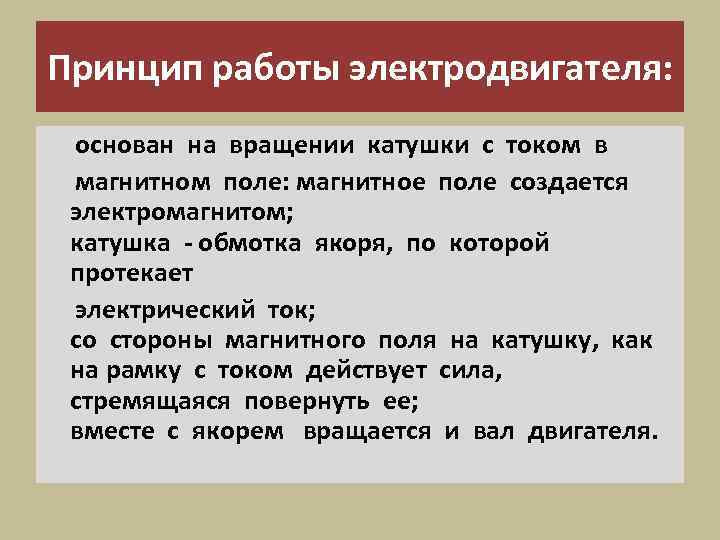 Принцип работы электродвигателя:

основан на вращении катушки с током в

магнитном поле: магнитное поле создается электромагнитом;
катушка - обмотка якоря, по которой протекает

электрический ток;
со стороны магнитного поля на катушку, как на рамку с током действует сила, стремящаяся повернуть ее;
вместе с якорем вращается и вал двигателя.